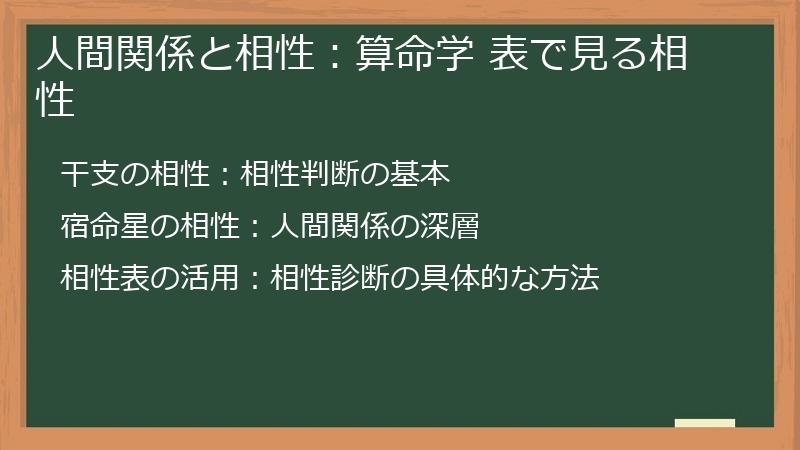 人間関係と相性：算命学 表で見る相性

干支の相性：相性判断の基本

宿命星の相性：人間関係の深層

相性表の活用：相性診断の具体的な方法